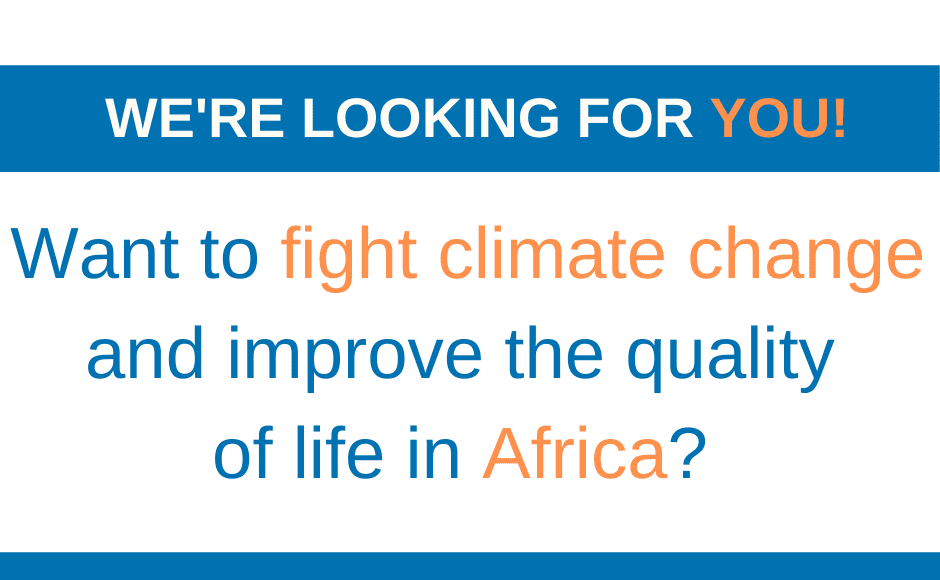 WE'RE LOOKING FOR YOU!

Want to fight climate change and improve the quality of life in Africa?